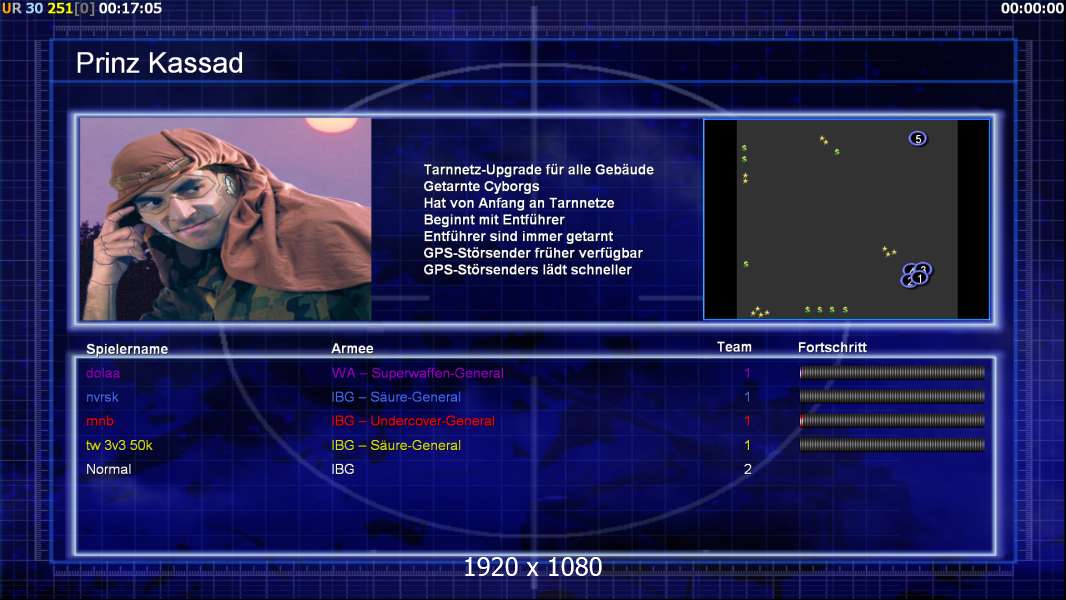 UR 30 251[0] 00:17:05

00:00:00

Prinz Kassad

Tarnnetz-Upgrade für alle Gebäude
Getarnte Cyborgs
Hat von Anfang an Tarnnetze
Beginnt mit Entführer
Entführer sind immer getarnt
GPS-Störsender früher verfügbar
GPS-Störsenders lädt schneller

5
1

| Spielername | Armee | Team | Fortschritt |
|---|---|---|---|
| dolaa | WA – Superwaffen-General | 1 | |
| nvrsk | IBG – Säure-General | 1 | |
| mnb | IBG – Undercover-General | 1 | |
| tw 3v3 50k | IBG – Säure-General | 1 | |
| Normal | IBG | 2 | |

1920 x 1080